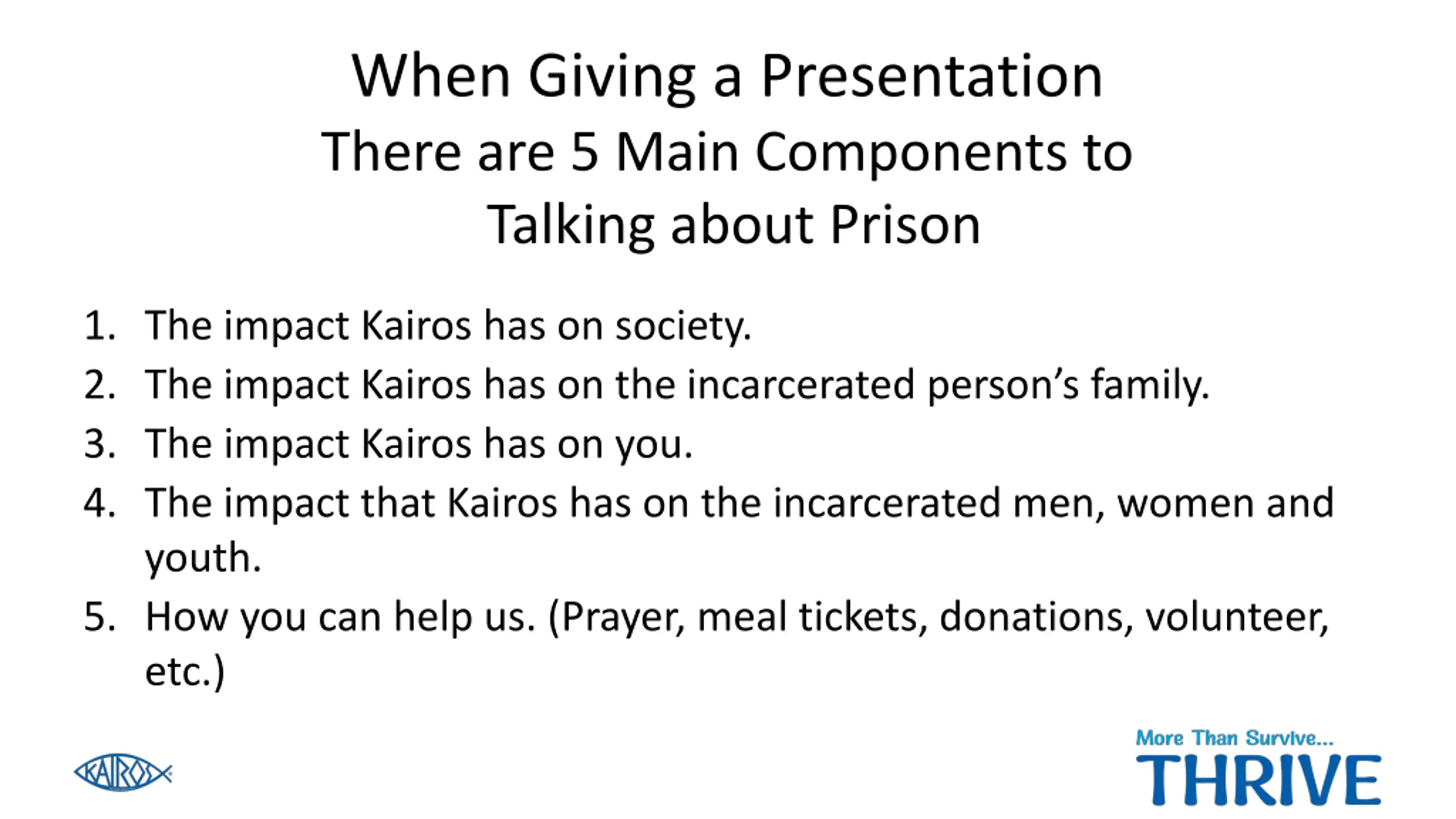 When Giving a Presentation
There are 5 Main Components to Talking about Prison

1. The impact Kairos has on society.
2. The impact Kairos has on the incarcerated person's family.
3. The impact Kairos has on you.
4. The impact that Kairos has on the incarcerated men, women and youth.
5. How you can help us. (Prayer, meal tickets, donations, volunteer, etc.)

KAIROS

More Than Survive...
THRIVE